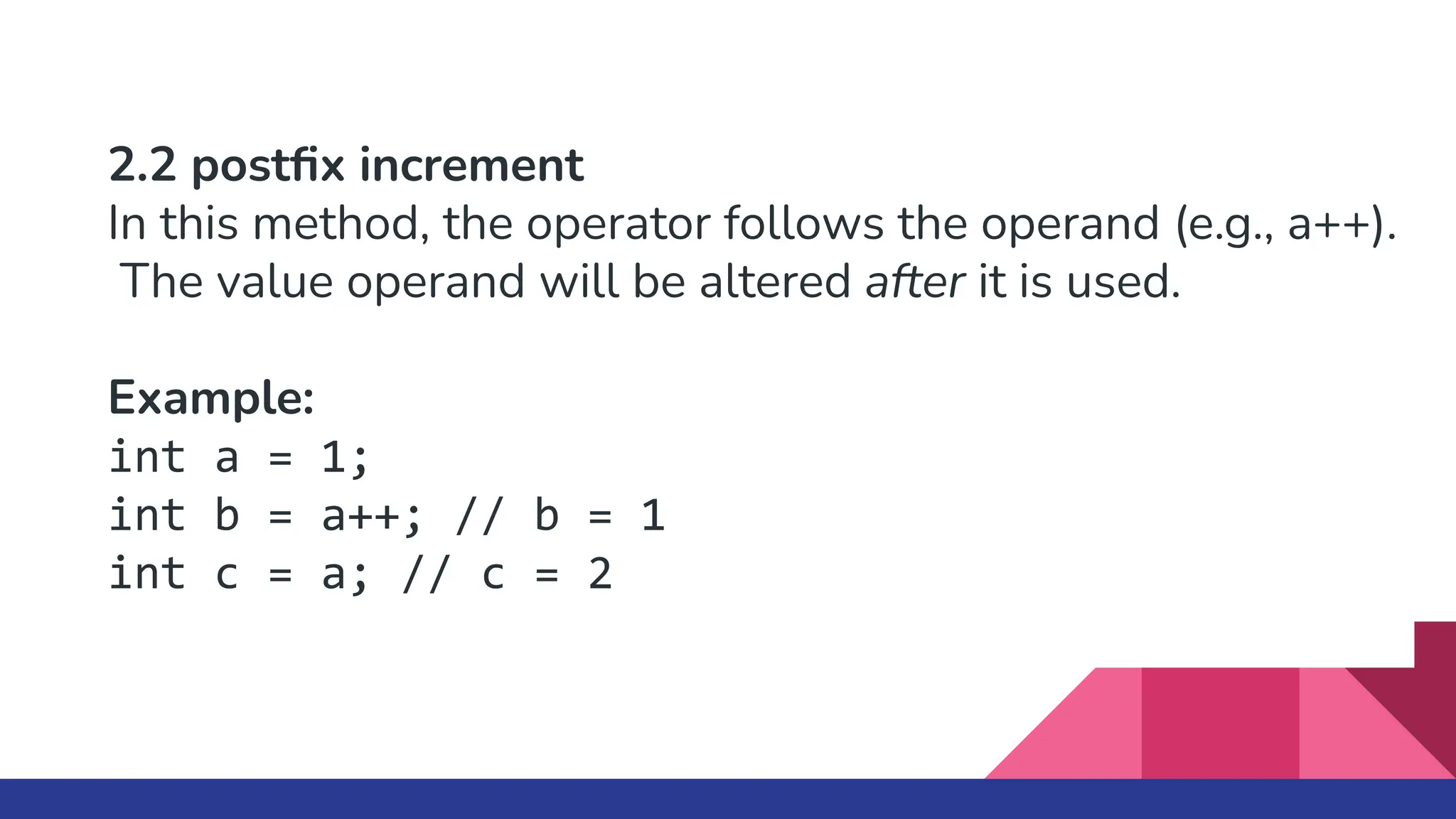 2.2 postfix increment
In this method, the operator follows the operand (e.g., a++). The value operand will be altered after it is used.

Example:
int a = 1;
int b = a++; // b = 1
int c = a; // c = 2